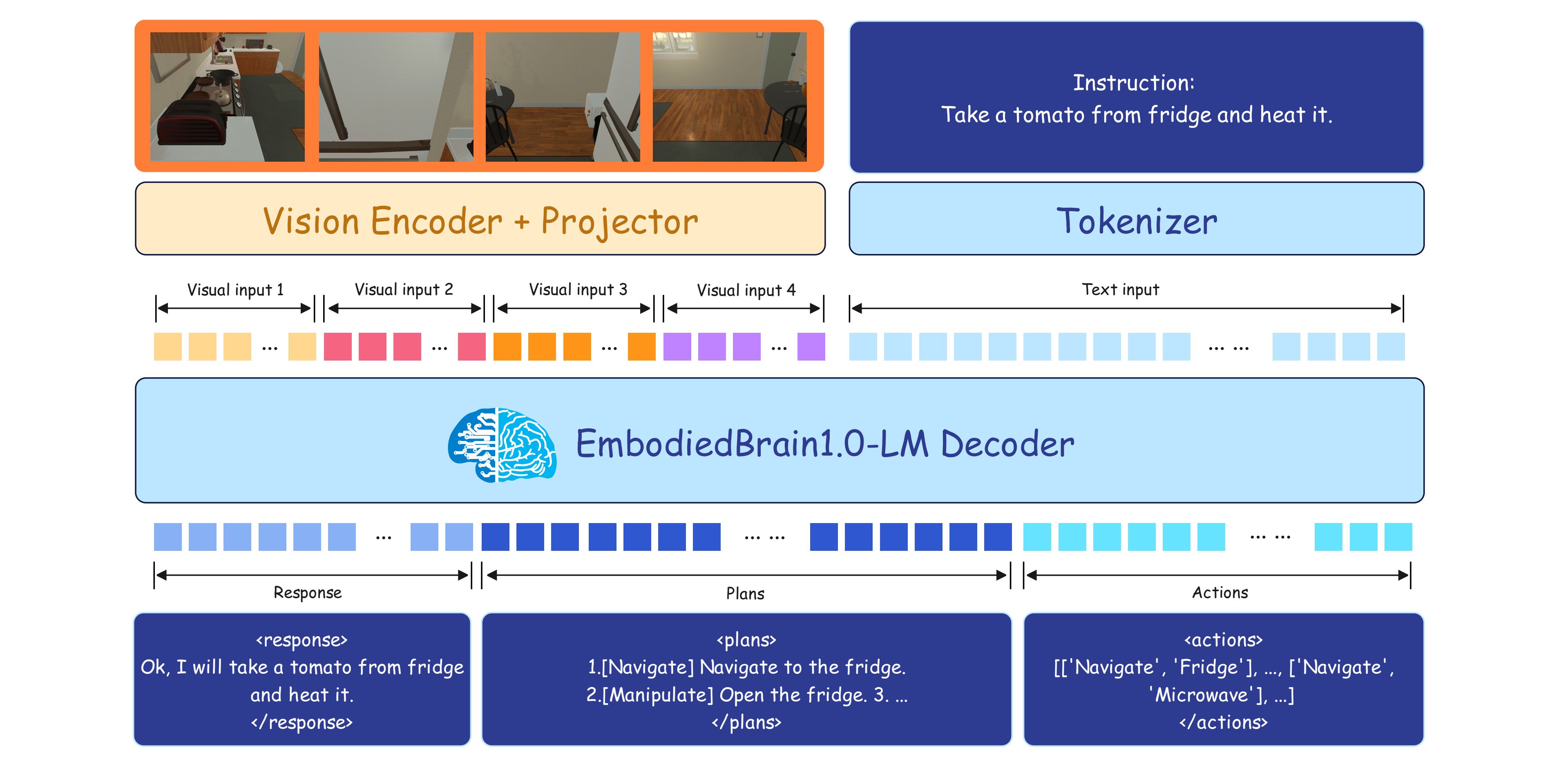 Instruction:
Take a tomato from fridge and heat it.

Vision Encoder + Projector

Tokenizer

Visual input 1

Visual input 2

Visual input 3

Visual input 4

Text input

...

...

...

...

... ...

EmbodiedBrain1.0-LM Decoder

...

... ...

... ...

Response

Plans

Actions

<response>
Ok, I will take a tomato from fridge and heat it.
</response>

<plans>
1.[Navigate] Navigate to the fridge.
2.[Manipulate] Open the fridge. 3. ...
</plans>

<actions>
[['Navigate', 'Fridge'], ..., ['Navigate', 'Microwave'], ...]
</actions>